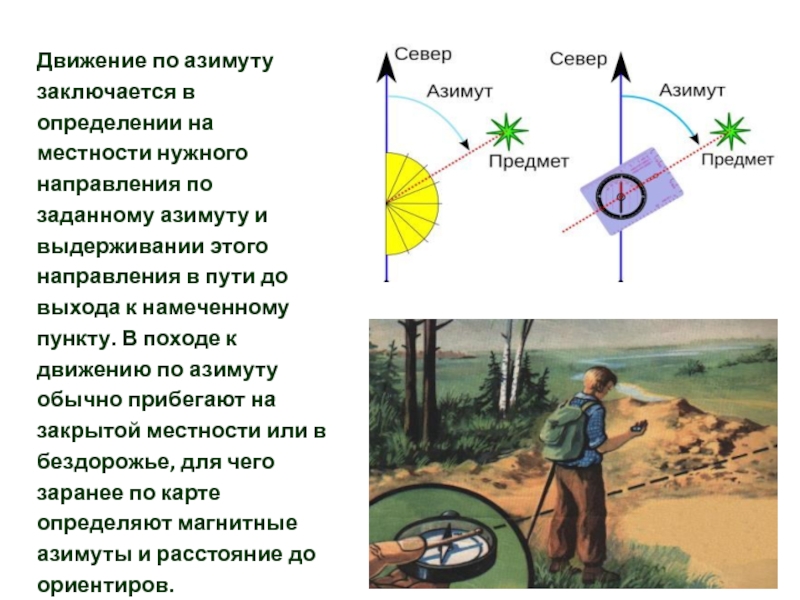 Движение по азимуту заключается в определении на местности нужного направления по заданному азимуту и выдерживании этого направления в пути до выхода к намеченному пункту. В походе к движению по азимуту обычно прибегают на закрытой местности или в бездорожье, для чего заранее по карте определяют магнитные азимуты и расстояние до ориентиров.

Север
Азимут
Предмет

Север
Азимут
Предмет